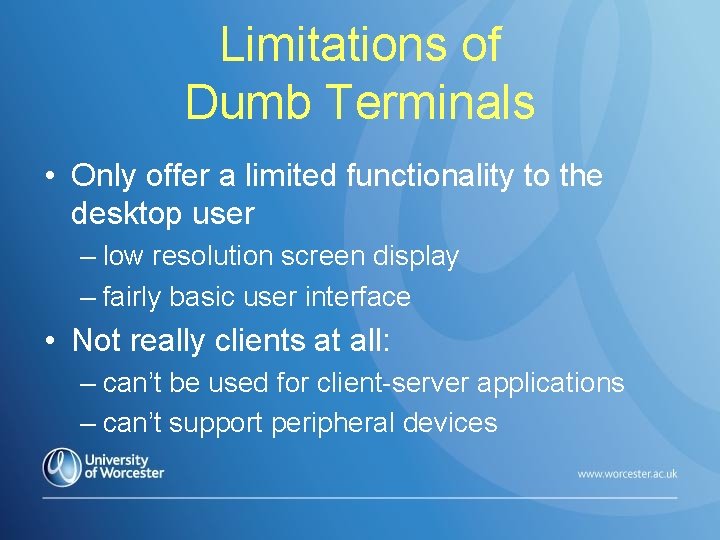 Limitations of Dumb Terminals

• Only offer a limited functionality to the desktop user
– low resolution screen display
– fairly basic user interface
• Not really clients at all:
– can't be used for client-server applications
– can't support peripheral devices

University of Worcester

www.worcester.ac.uk